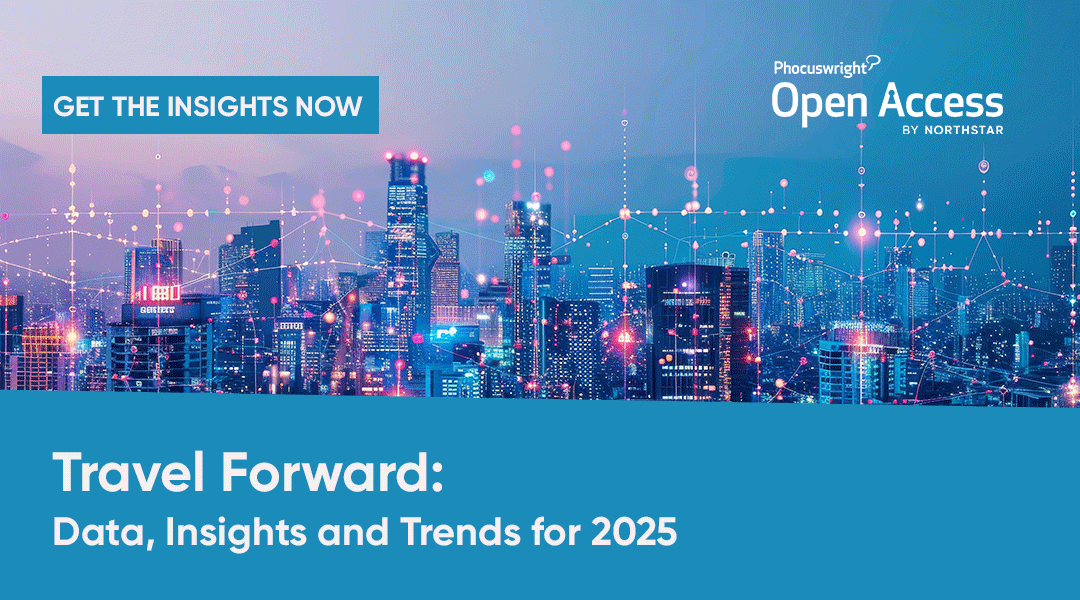 GET THE INSIGHTS NOW

Phocuswright
Open Access
BY NORTHSTAR

Travel Forward:
Data, Insights and Trends for 2025